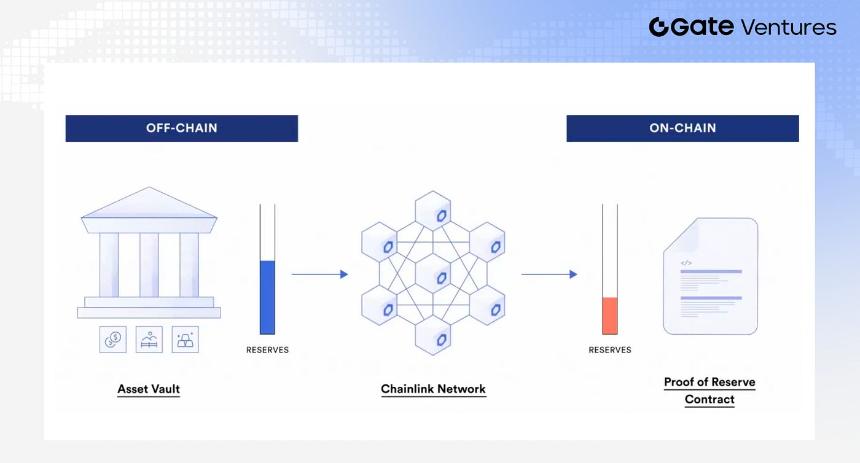 Gate Ventures

OFF-CHAIN

ON-CHAIN

RESERVES

RESERVES

</>

Asset Vault

Chainlink Network

Proof of Reserve Contract